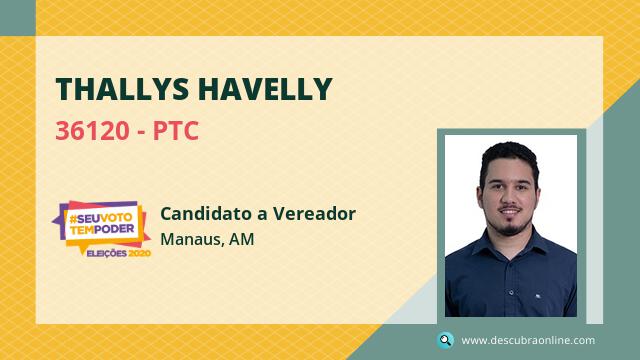 THALLYS HAVELLY

36120 - PTC

#SEUVOTO TEMPODER
ELEIÇÕES 2020

Candidato a Vereador
Manaus, AM

www.descubraonline.com